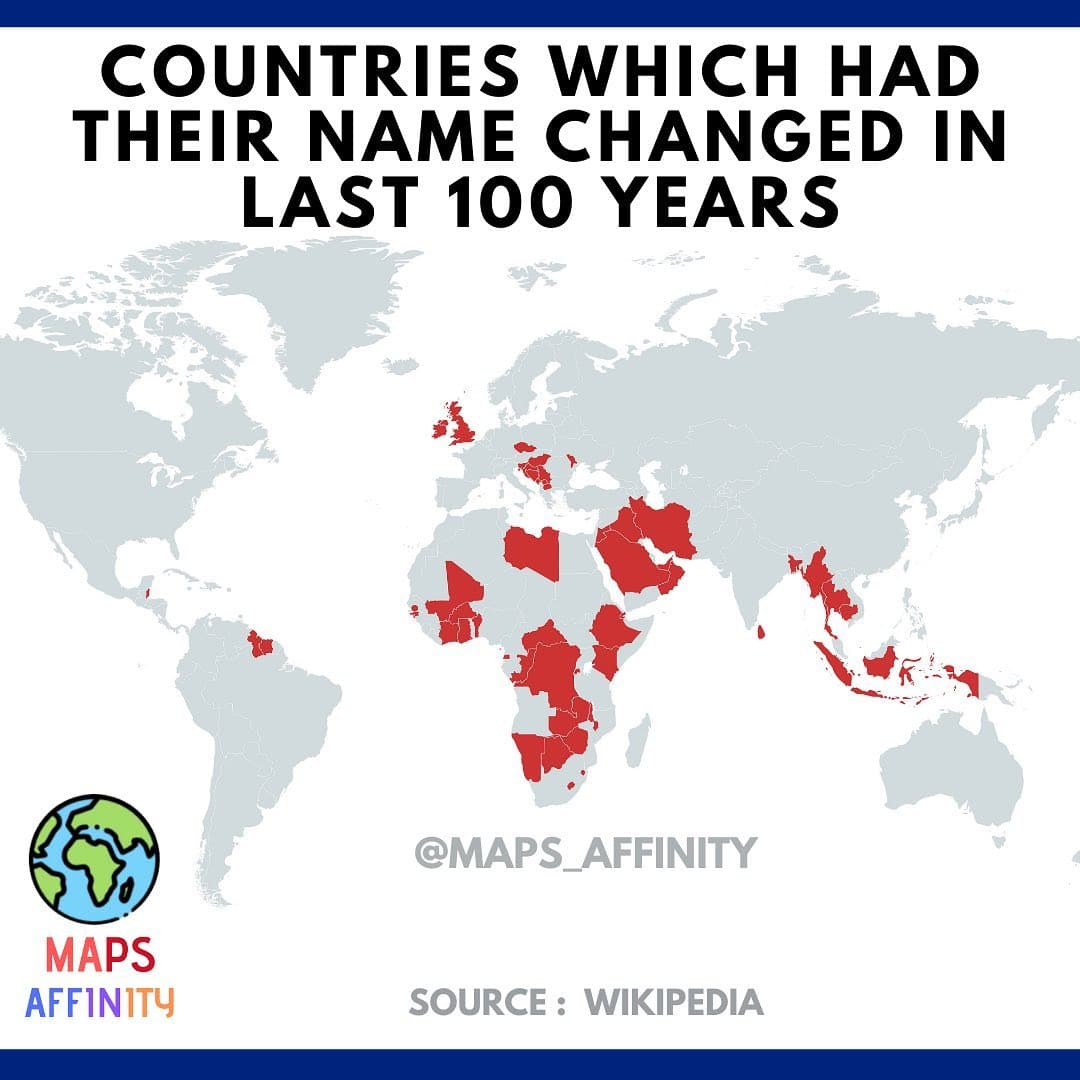 COUNTRIES WHICH HAD THEIR NAME CHANGED IN LAST 100 YEARS

@MAPS_AFFINITY

MAPS
AFFINITY

SOURCE : WIKIPEDIA